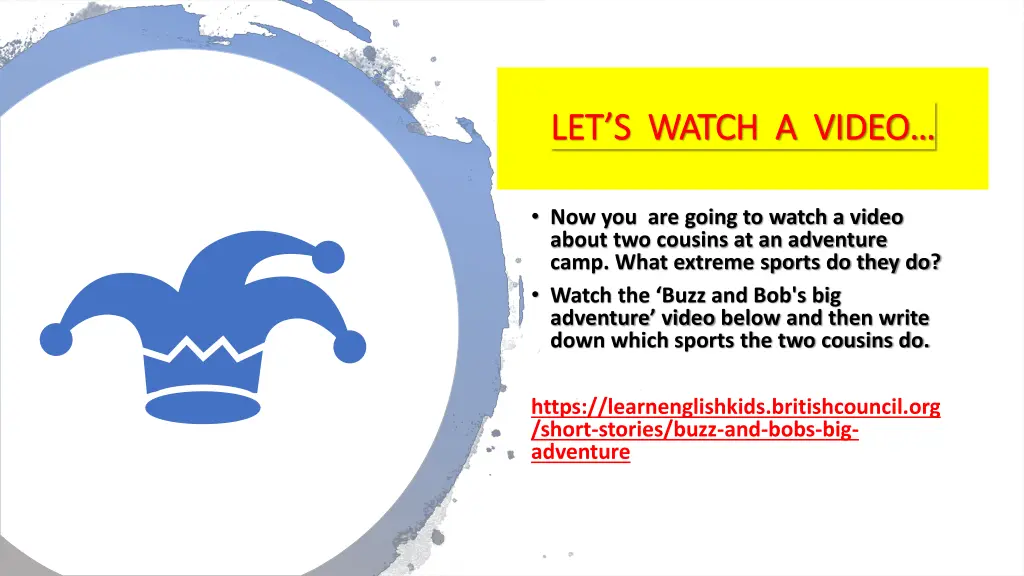 LET'S WATCH A VIDEO…

• Now you are going to watch a video about two cousins at an adventure camp. What extreme sports do they do?
• Watch the 'Buzz and Bob's big adventure' video below and then write down which sports the two cousins do.

https://learnenglishkids.britishcouncil.org/short-stories/buzz-and-bobs-big-adventure